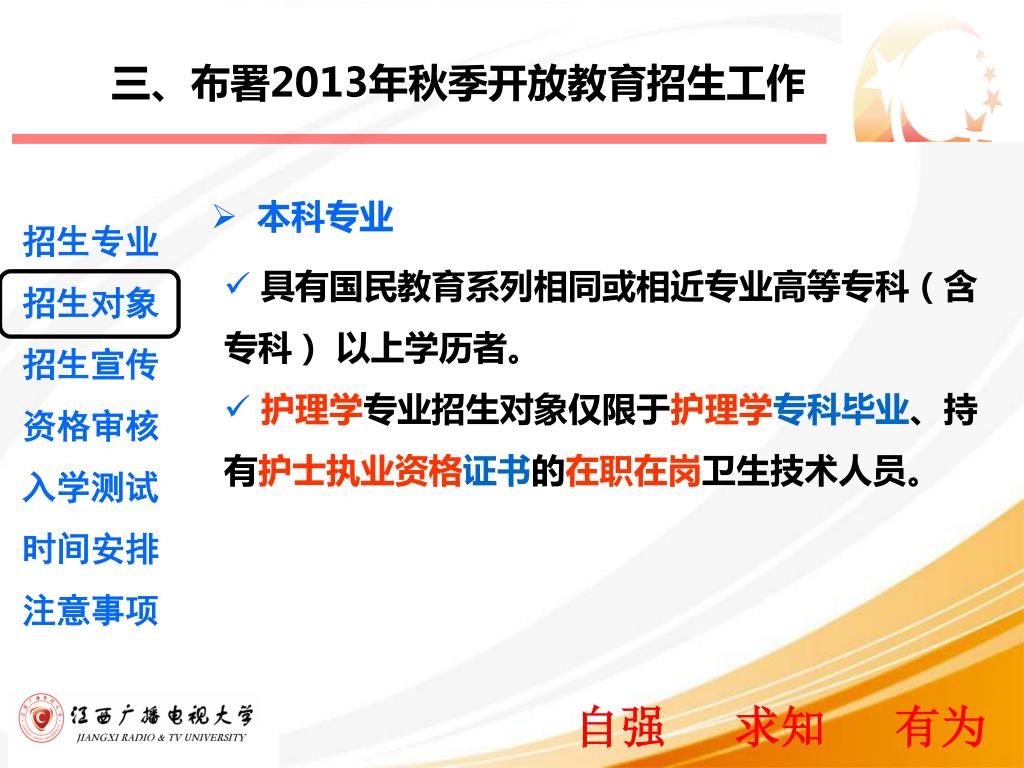 三、布署2013年秋季开放教育招生工作

招生专业
招生对象
招生宣传
资格审核
入学测试
时间安排
注意事项

➢ 本科专业

✓ 具有国民教育系列相同或相近专业高等专科（含专科）以上学历者。

✓ 护理学专业招生对象仅限于护理学专科毕业、持有护士执业资格证书的在职在岗卫生技术人员。

江西广播电视大学
JIANGXI RADIO & TV UNIVERSITY

自强　求知　有为